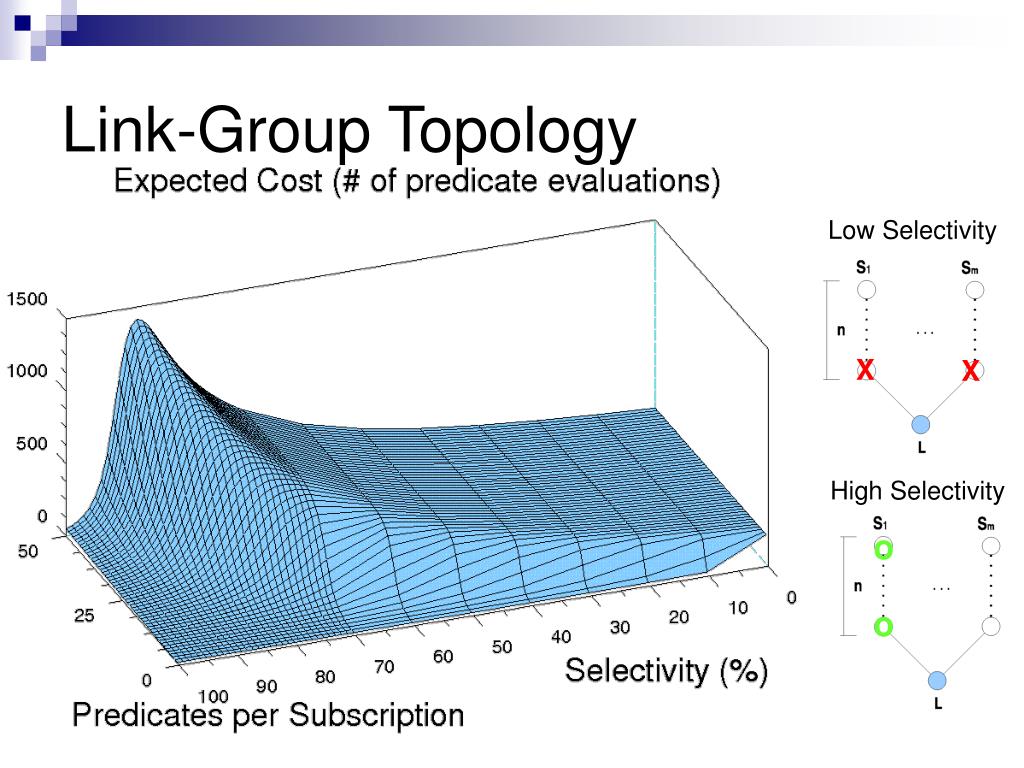 Link-Group Topology

Expected Cost (# of predicate evaluations)

1500
1000
500
0
50
25
0
100 90 80 70 60 50 40 30 20 10 0

Selectivity (%)

Predicates per Subscription

Low Selectivity

$S_1$ $S_m$
n ...
X X
L

High Selectivity

$S_1$ $S_m$
n ...
O
O
L